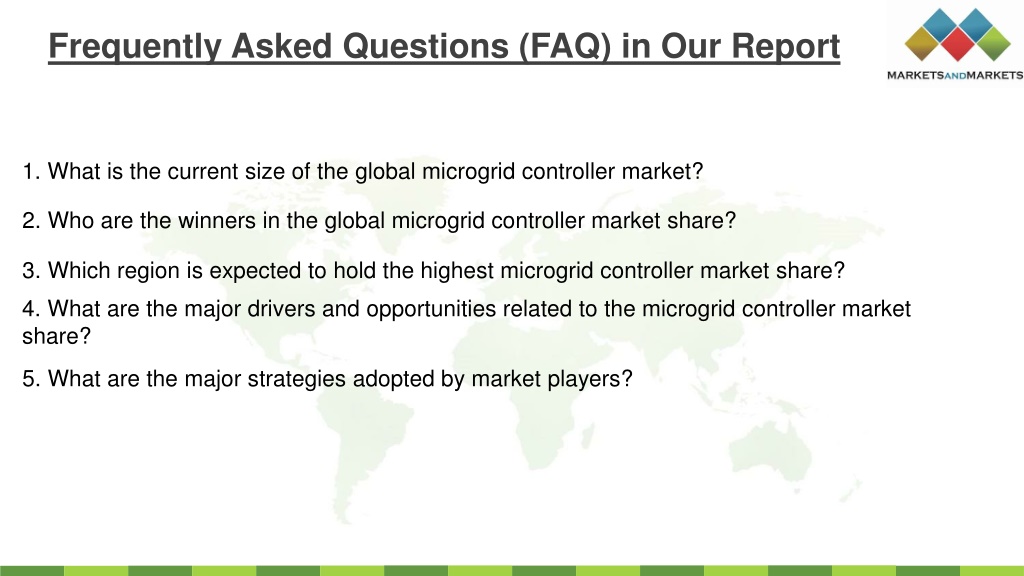 Frequently Asked Questions (FAQ) in Our Report

MARKETSANDMARKETS

1. What is the current size of the global microgrid controller market?

2. Who are the winners in the global microgrid controller market share?

3. Which region is expected to hold the highest microgrid controller market share?

4. What are the major drivers and opportunities related to the microgrid controller market share?

5. What are the major strategies adopted by market players?